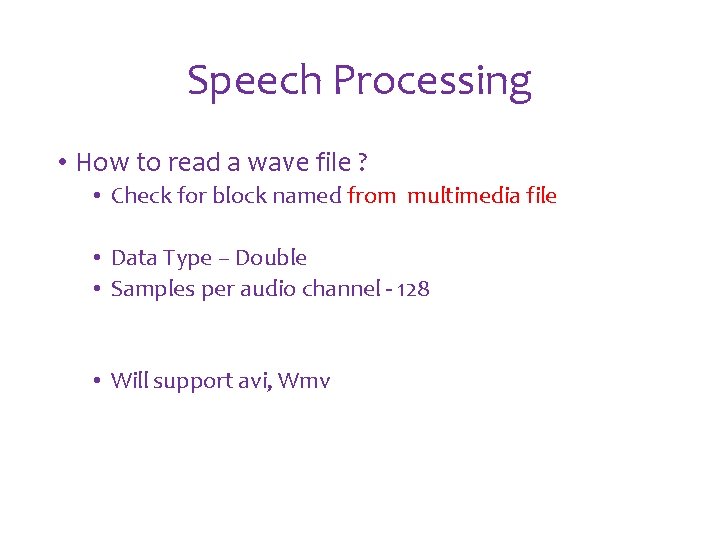 Speech Processing

• How to read a wave file ?
  • Check for block named from multimedia file

  • Data Type – Double
  • Samples per audio channel - 128

  • Will support avi, Wmv